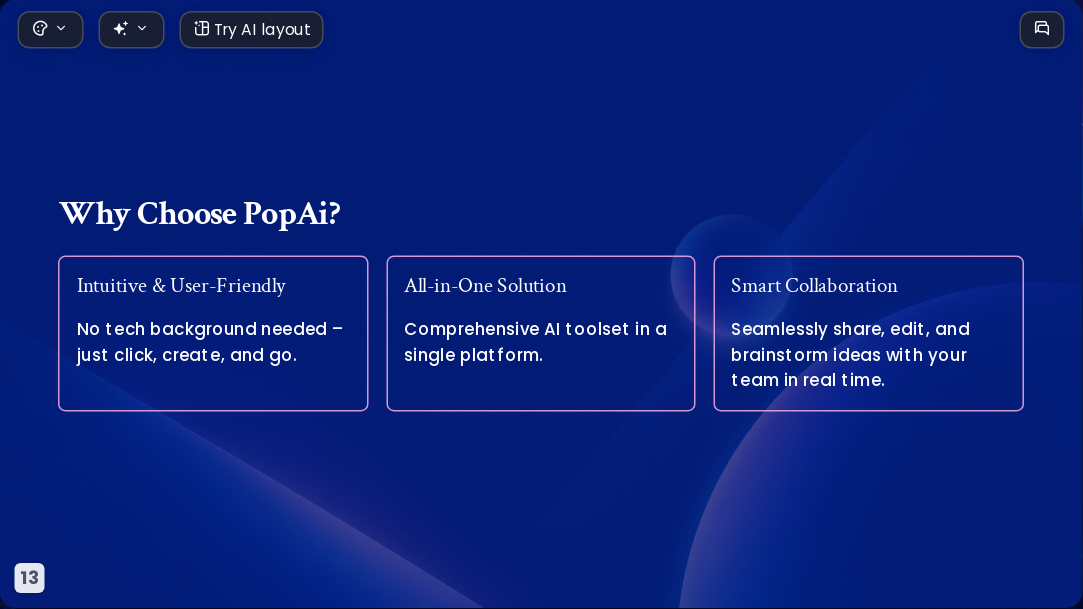 Try AI layout

Why Choose PopAi?

Intuitive & User-Friendly

No tech background needed – just click, create, and go.

All-in-One Solution

Comprehensive AI toolset in a single platform.

Smart Collaboration

Seamlessly share, edit, and brainstorm ideas with your team in real time.

13